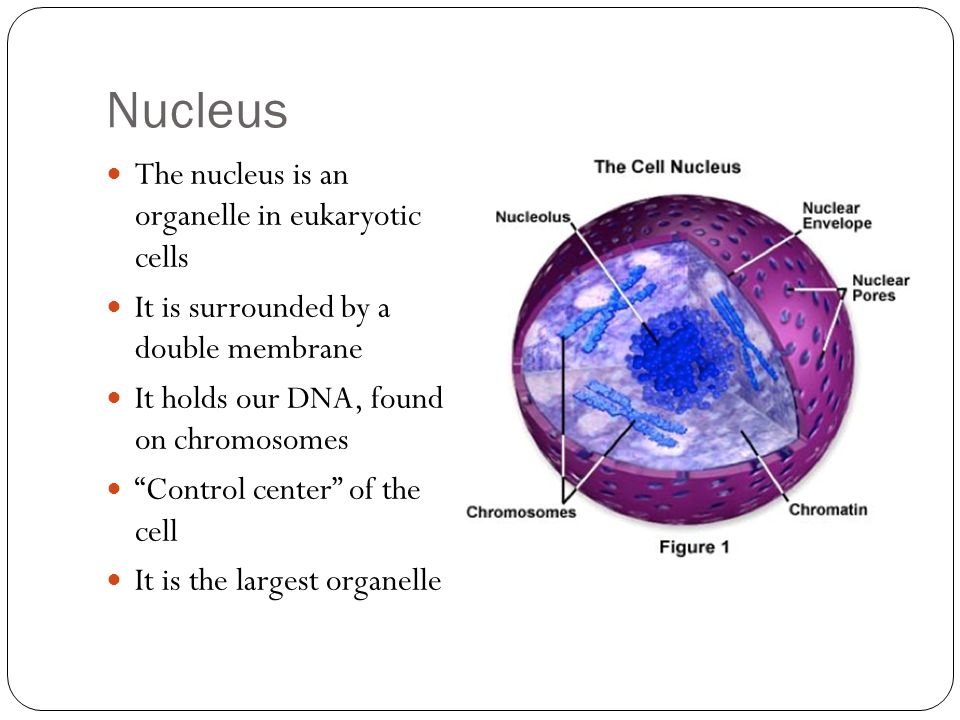 Nucleus

- The nucleus is an organelle in eukaryotic cells
- It is surrounded by a double membrane
- It holds our DNA, found on chromosomes
- “Control center” of the cell
- It is the largest organelle

The Cell Nucleus

Nucleolus

Nuclear Envelope

Nuclear Pores

Chromosomes

Chromatin

Figure 1